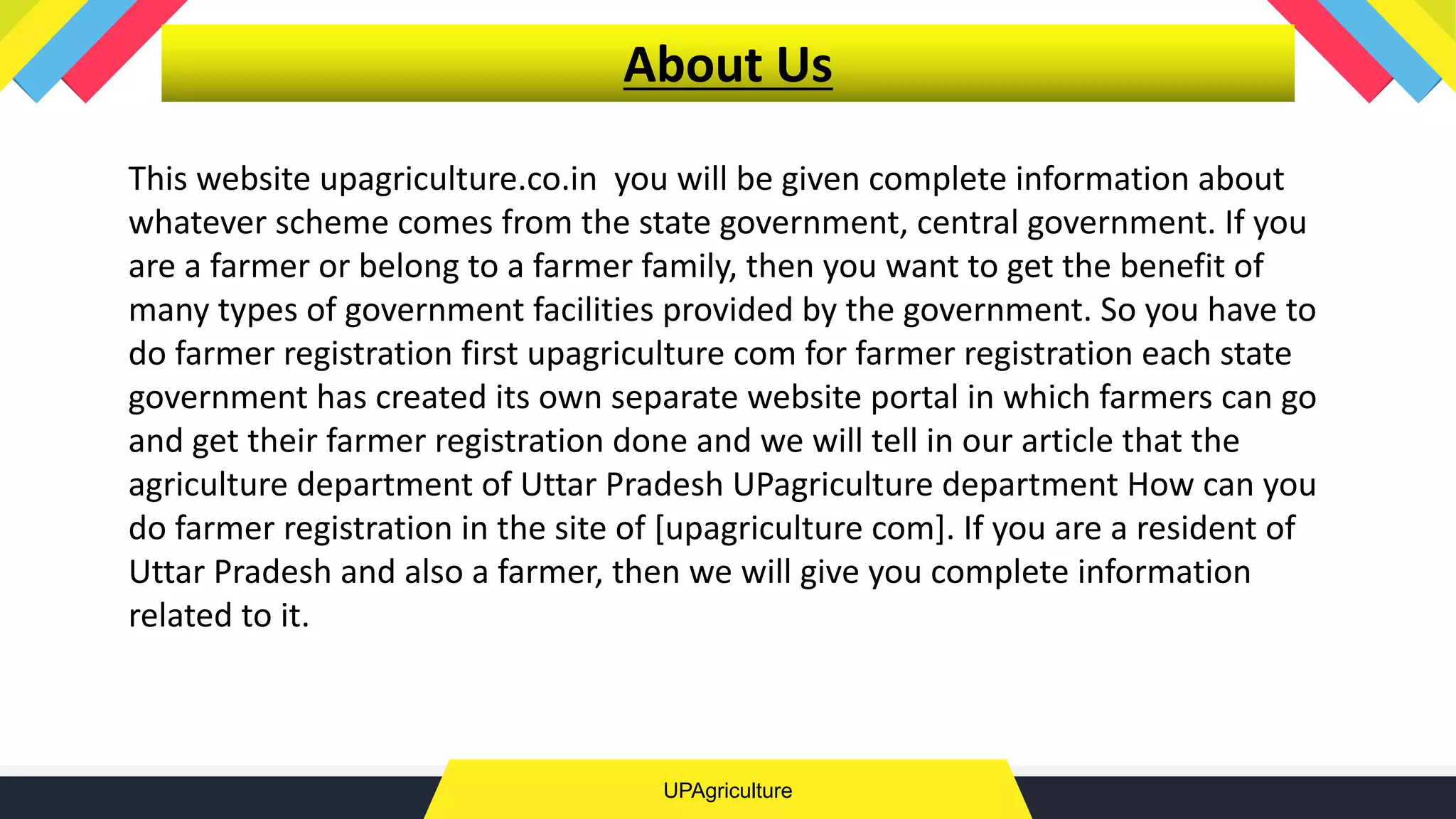 About Us

This website upagriculture.co.in you will be given complete information about whatever scheme comes from the state government, central government. If you are a farmer or belong to a farmer family, then you want to get the benefit of many types of government facilities provided by the government. So you have to do farmer registration first upagriculture com for farmer registration each state government has created its own separate website portal in which farmers can go and get their farmer registration done and we will tell in our article that the agriculture department of Uttar Pradesh UPagriculture department How can you do farmer registration in the site of [upagriculture com]. If you are a resident of Uttar Pradesh and also a farmer, then we will give you complete information related to it.

UPAgriculture